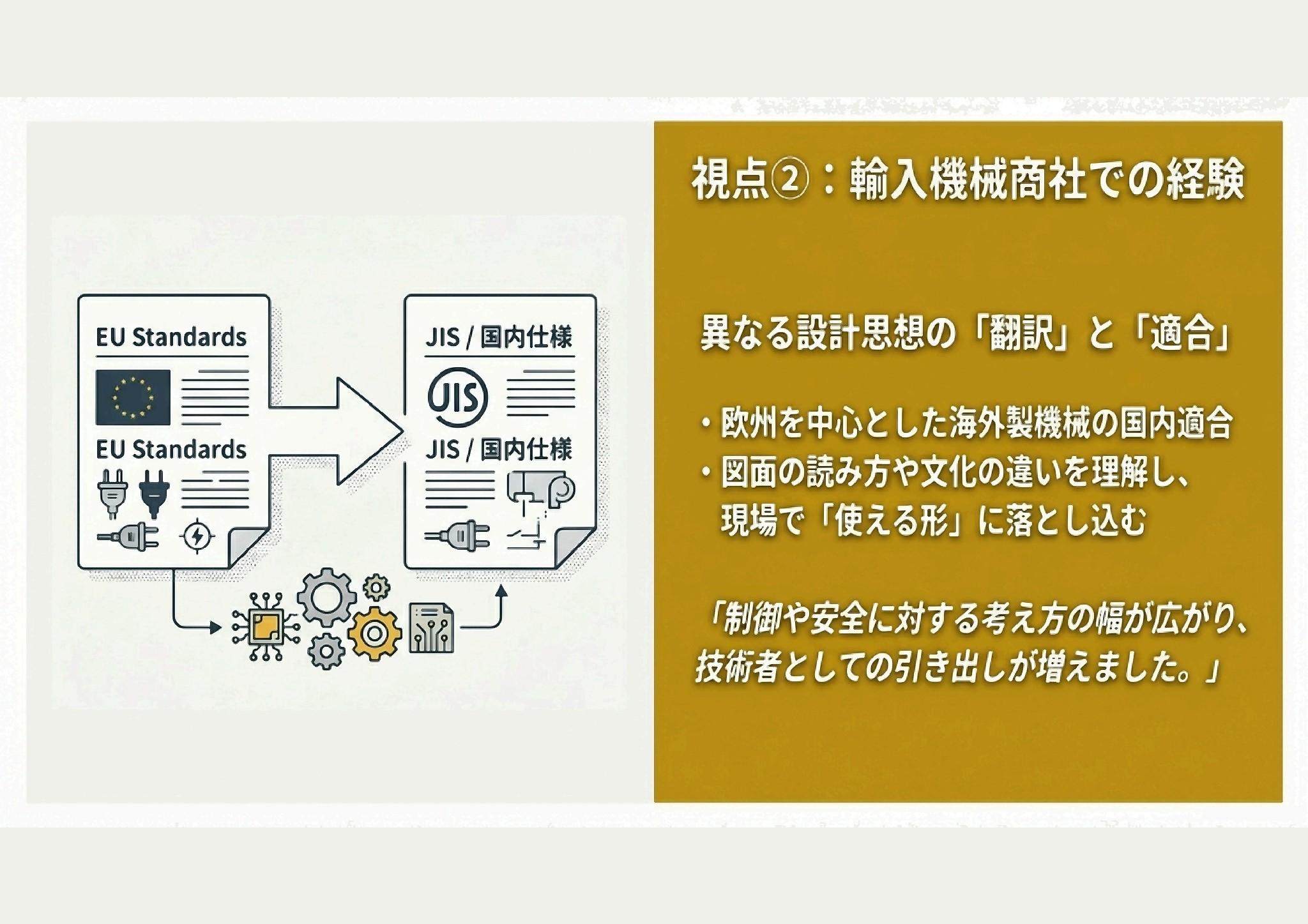 EU Standards

EU Standards

JIS / 国内仕様

JIS

JIS / 国内仕様

視点②：輸入機械商社での経験

異なる設計思想の「翻訳」と「適合」

・欧州を中心とした海外製機械の国内適合
・図面の読み方や文化の違いを理解し、現場で「使える形」に落とし込む

「制御や安全に対する考え方の幅が広がり、技術者としての引き出しが増えました。」